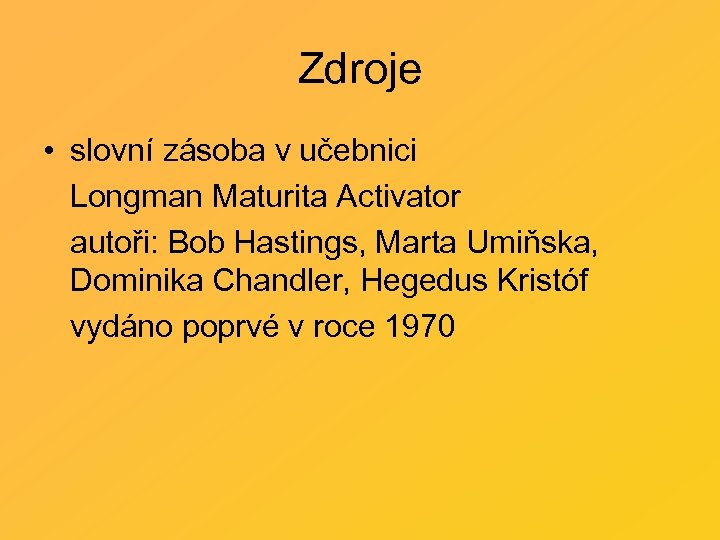 Zdroje

• slovní zásoba v učebnici

Longman Maturita Activator

autoři: Bob Hastings, Marta Umiňska, Dominika Chandler, Hegedus Kristóf

vydáno poprvé v roce 1970